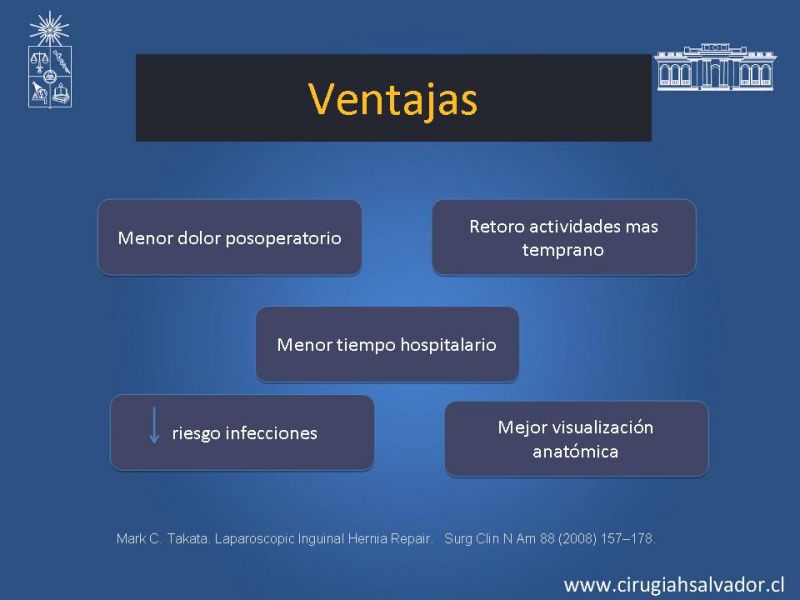 Ventajas

Menor dolor posoperatorio

Retoro actividades mas temprano

Menor tiempo hospitalario

↓ riesgo infecciones

Mejor visualización anatómica

Mark C. Takata. Laparoscopic Inguinal Hernia Repair. Surg Clin N Am 88 (2008) 157–178.

www.cirugiahsalvador.cl